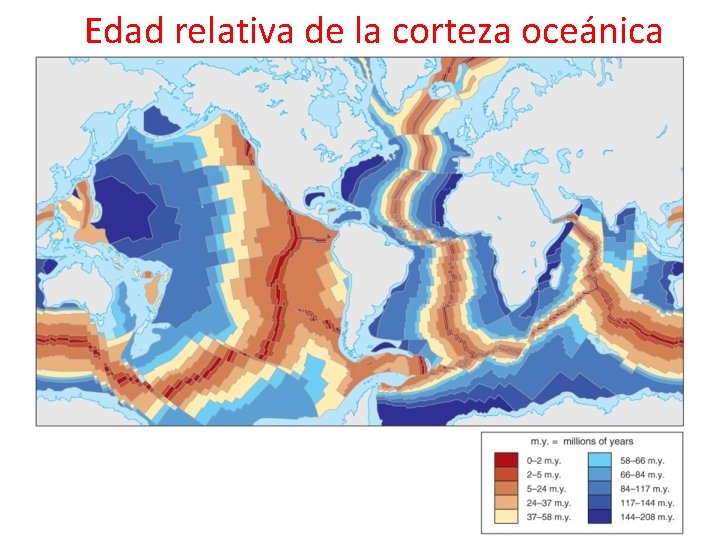 Edad relativa de la corteza oceánica

m.y. = millions of years

0–2 m.y.
2–5 m.y.
5–24 m.y.
24–37 m.y.
37–58 m.y.

58–66 m.y.
66–84 m.y.
84–117 m.y.
117–144 m.y.
144–208 m.y.